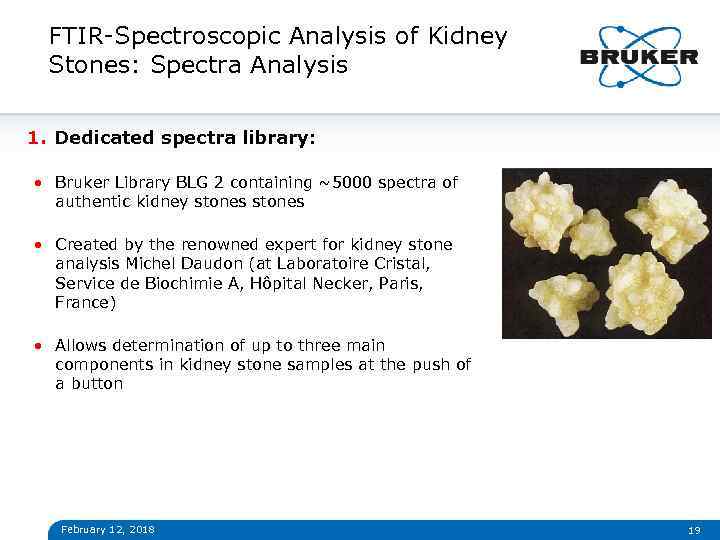 FTIR-Spectroscopic Analysis of Kidney Stones: Spectra Analysis

BRUKER

1. Dedicated spectra library:

• Bruker Library BLG 2 containing ~5000 spectra of authentic kidney stones stones

• Created by the renowned expert for kidney stone analysis Michel Daudon (at Laboratoire Cristal, Service de Biochimie A, Hôpital Necker, Paris, France)

• Allows determination of up to three main components in kidney stone samples at the push of a button

February 12, 2018

19